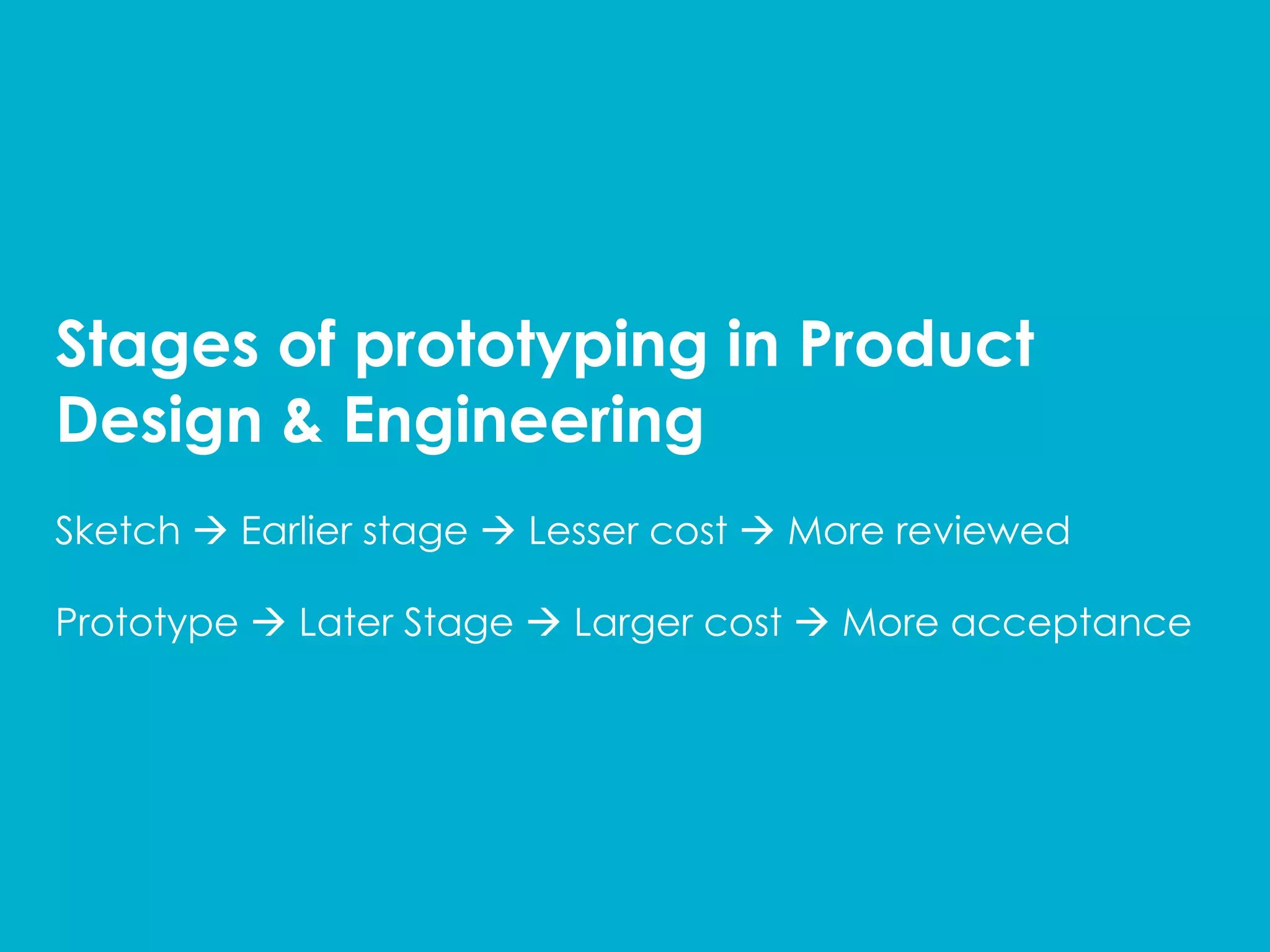 Stages of prototyping in Product Design & Engineering

Sketch → Earlier stage → Lesser cost → More reviewed

Prototype → Later Stage → Larger cost → More acceptance